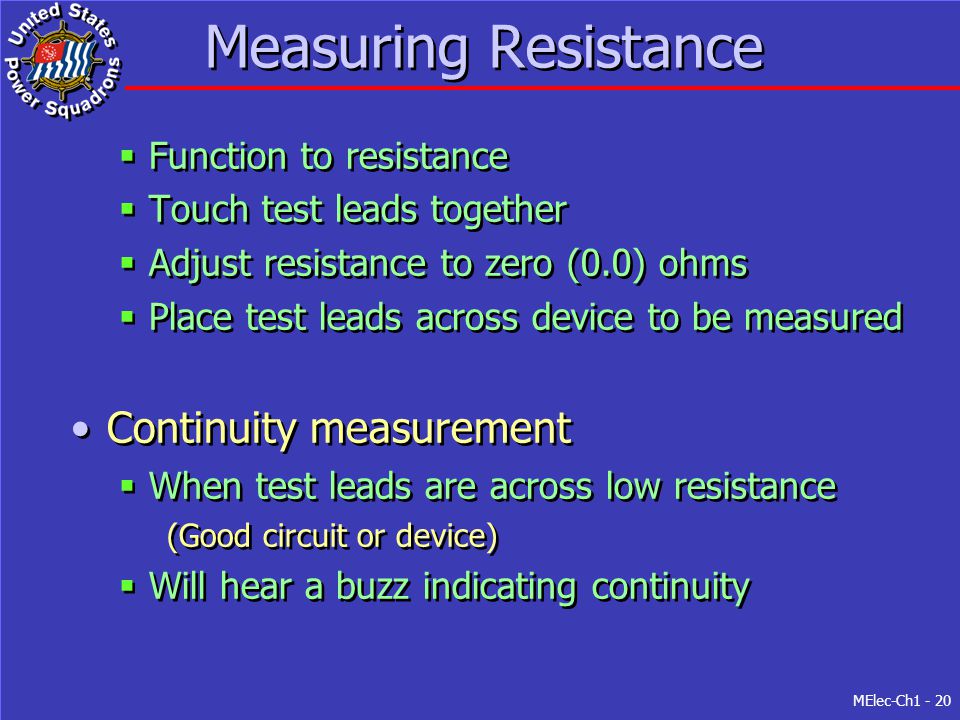 United States Power Squadrons

Measuring Resistance

▪ Function to resistance
▪ Touch test leads together
▪ Adjust resistance to zero (0.0) ohms
▪ Place test leads across device to be measured

• Continuity measurement
▪ When test leads are across low resistance (Good circuit or device)
▪ Will hear a buzz indicating continuity

MElec-Ch1 - 20